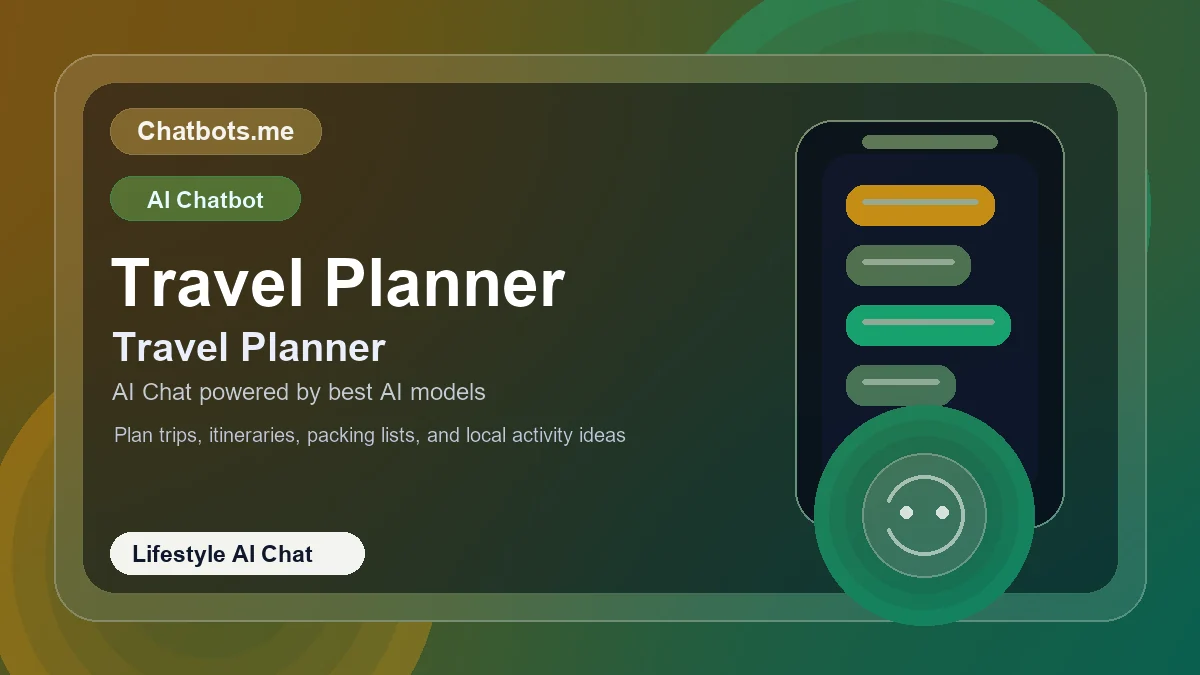 Chatbots.me

AI Chatbot

Travel Planner

Travel Planner

AI Chat powered by best AI models

Plan trips, itineraries, packing lists, and local activity ideas

Lifestyle AI Chat